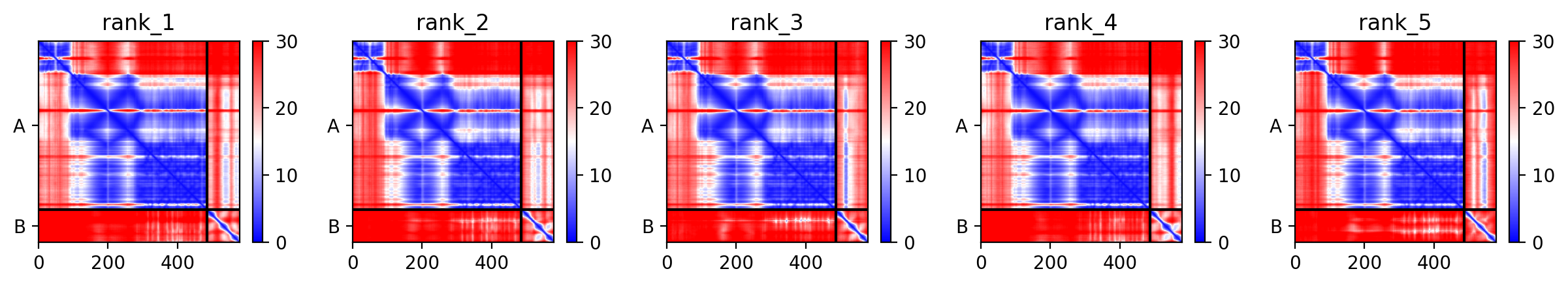 rank_1

A

B

0 200 400

30 20 10 0

rank_2

A

B

0 200 400

30 20 10 0

rank_3

A

B

0 200 400

30 20 10 0

rank_4

A

B

0 200 400

30 20 10 0

rank_5

A

B

0 200 400

30 20 10 0